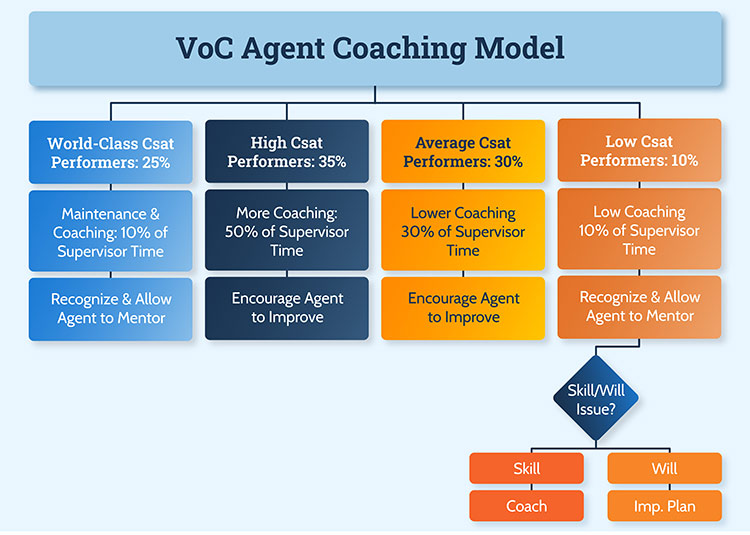 VoC Agent Coaching Model

World-Class Csat Performers: 25%

Maintenance & Coaching: 10% of Supervisor Time

Recognize & Allow Agent to Mentor

High Csat Performers: 35%

More Coaching: 50% of Supervisor Time

Encourage Agent to Improve

Average Csat Performers: 30%

Lower Coaching 30% of Supervisor Time

Encourage Agent to Improve

Low Csat Performers: 10%

Low Coaching 10% of Supervisor Time

Recognize & Allow Agent to Mentor

Skill/Will Issue?

Skill

Coach

Will

Imp. Plan